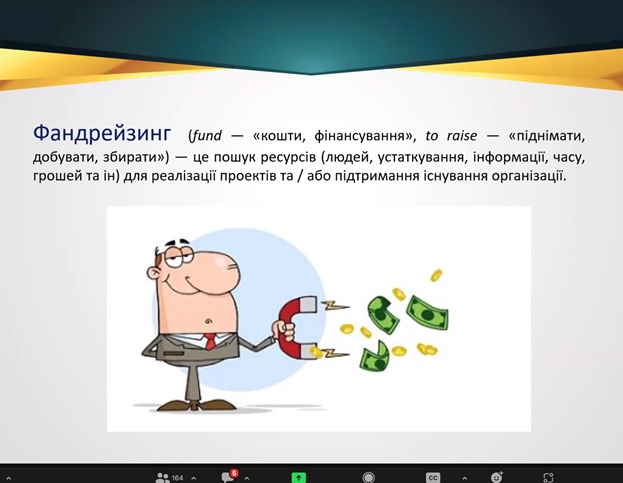 Фандрейзинг (fund — «кошти, фінансування», to raise — «піднімати, добувати, збирати») — це пошук ресурсів (людей, устаткування, інформації, часу, грошей та ін) для реалізації проектів та / або підтримання існування організації.

164

5

CC